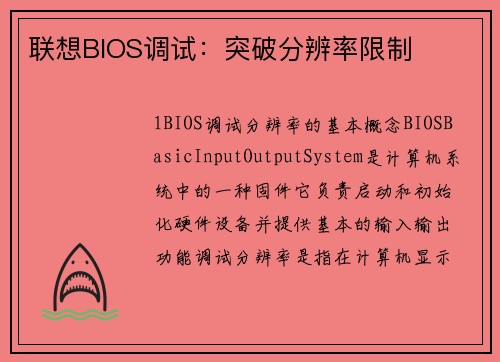 联想BIOS调试：突破分辨率限制

1BIOS调试分辨率的基本概念BIOSBasicInputOutputSystem是计算机系统中的一种固件它负责启动和初始化硬件设备并提供基本的输入输出功能调试分辨率是指在计算机显示